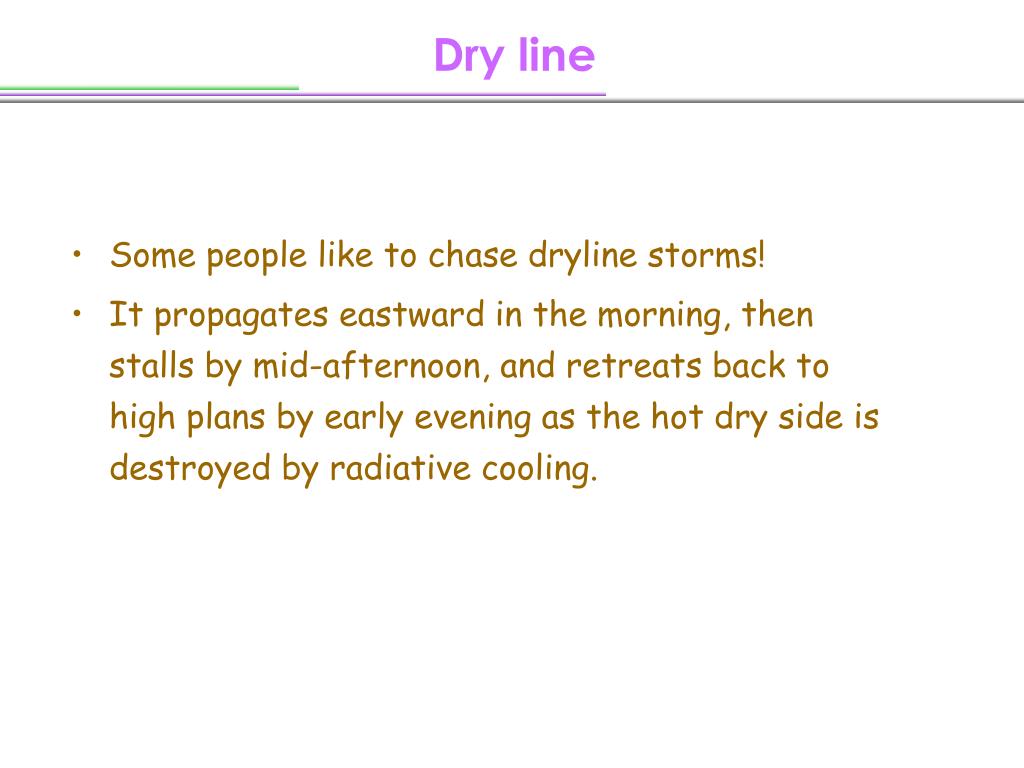 Dry line

• Some people like to chase dryline storms!
• It propagates eastward in the morning, then stalls by mid-afternoon, and retreats back to high plans by early evening as the hot dry side is destroyed by radiative cooling.